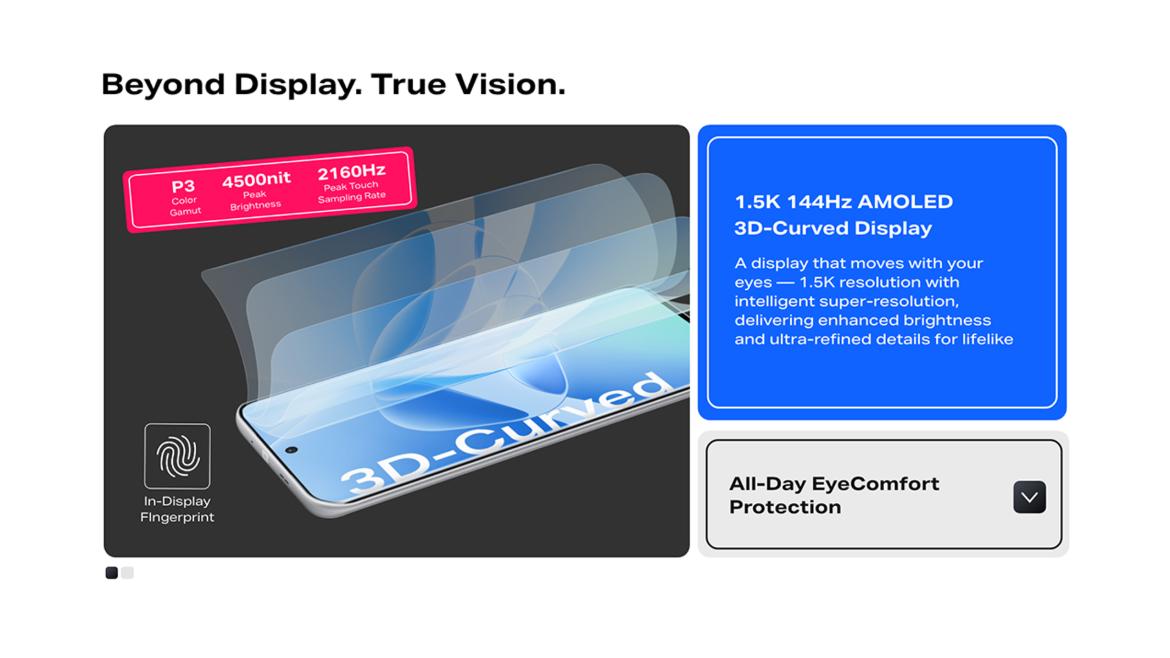 Beyond Display. True Vision.

P3
Color Gamut

4500nit
Peak Brightness

2160Hz
Peak Touch Sampling Rate

3D-Curved

In-Display Fingerprint

1.5K 144Hz AMOLED 3D-Curved Display

A display that moves with your eyes — 1.5K resolution with intelligent super-resolution, delivering enhanced brightness and ultra-refined details for lifelike

All-Day EyeComfort Protection